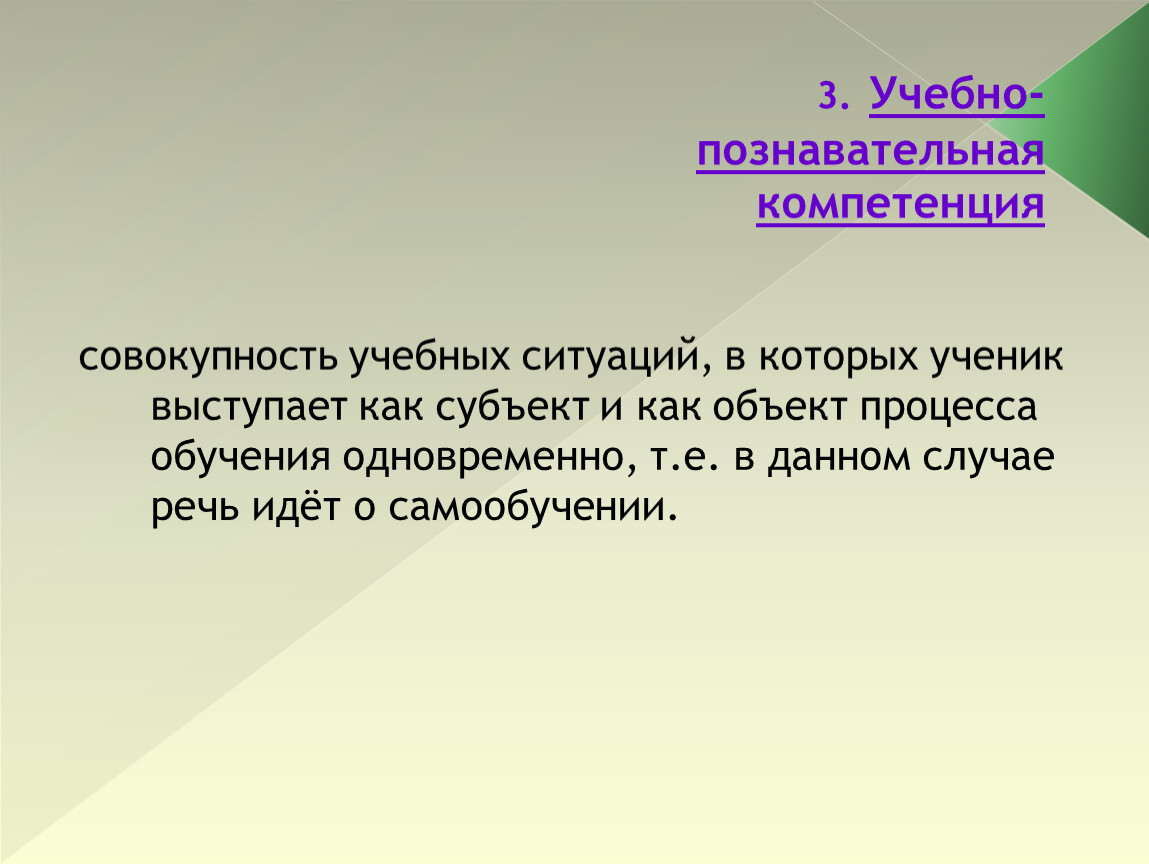 3. Учебно-познавательная компетенция

совокупность учебных ситуаций, в которых ученик выступает как субъект и как объект процесса обучения одновременно, т.е. в данном случае речь идёт о самообучении.